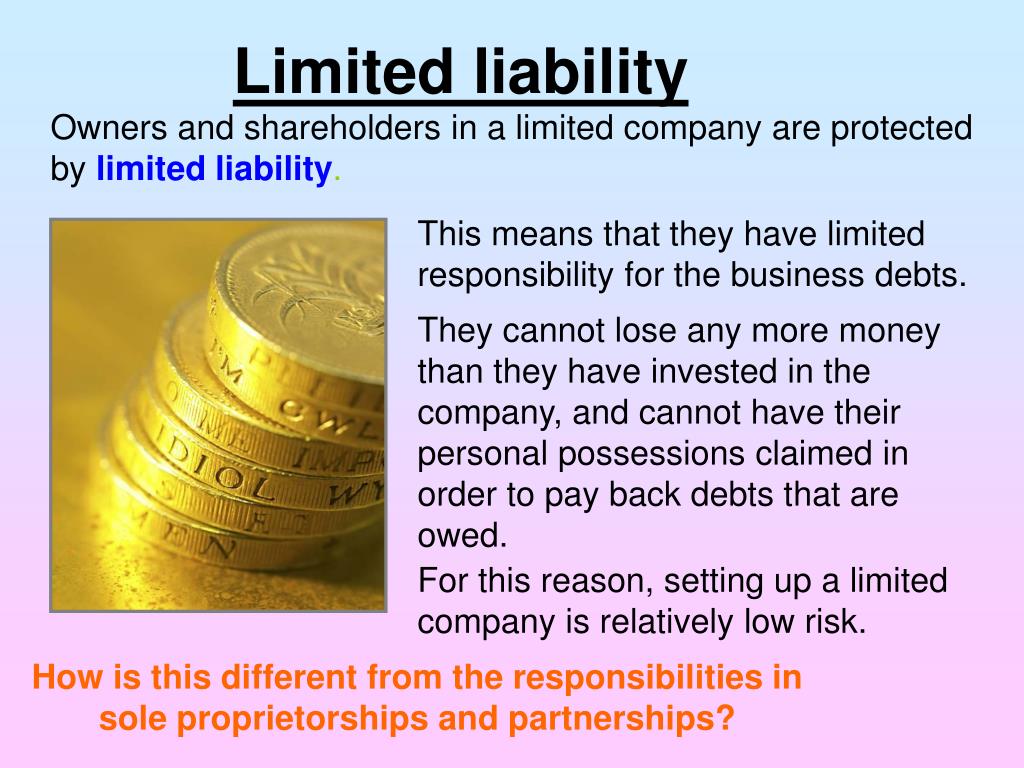 Limited liability

Owners and shareholders in a limited company are protected by limited liability.

This means that they have limited responsibility for the business debts.

They cannot lose any more money than they have invested in the company, and cannot have their personal possessions claimed in order to pay back debts that are owed.

For this reason, setting up a limited company is relatively low risk.

How is this different from the responsibilities in sole proprietorships and partnerships?